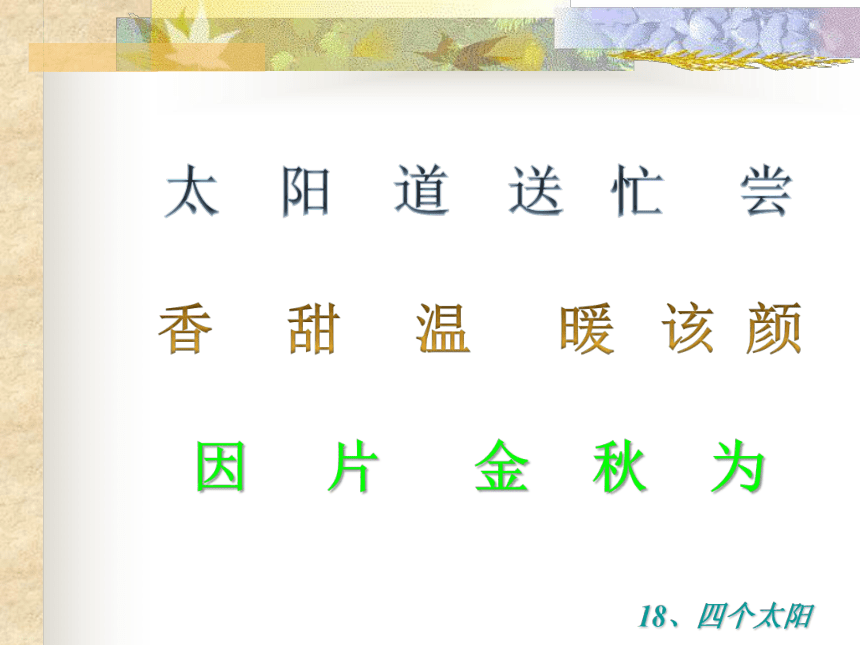 太 阳 道 送 忙 尝

香 甜 温 暖 该 颜

因 片 金 秋 为

18、四个太阳